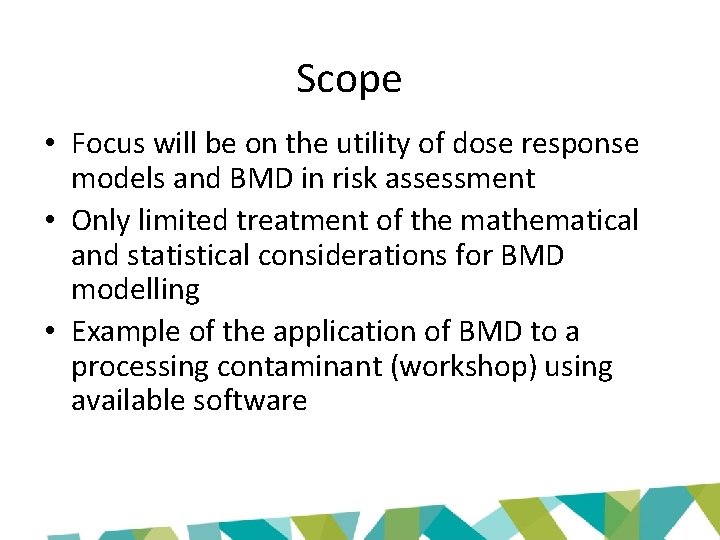 Scope

• Focus will be on the utility of dose response models and BMD in risk assessment
• Only limited treatment of the mathematical and statistical considerations for BMD modelling
• Example of the application of BMD to a processing contaminant (workshop) using available software